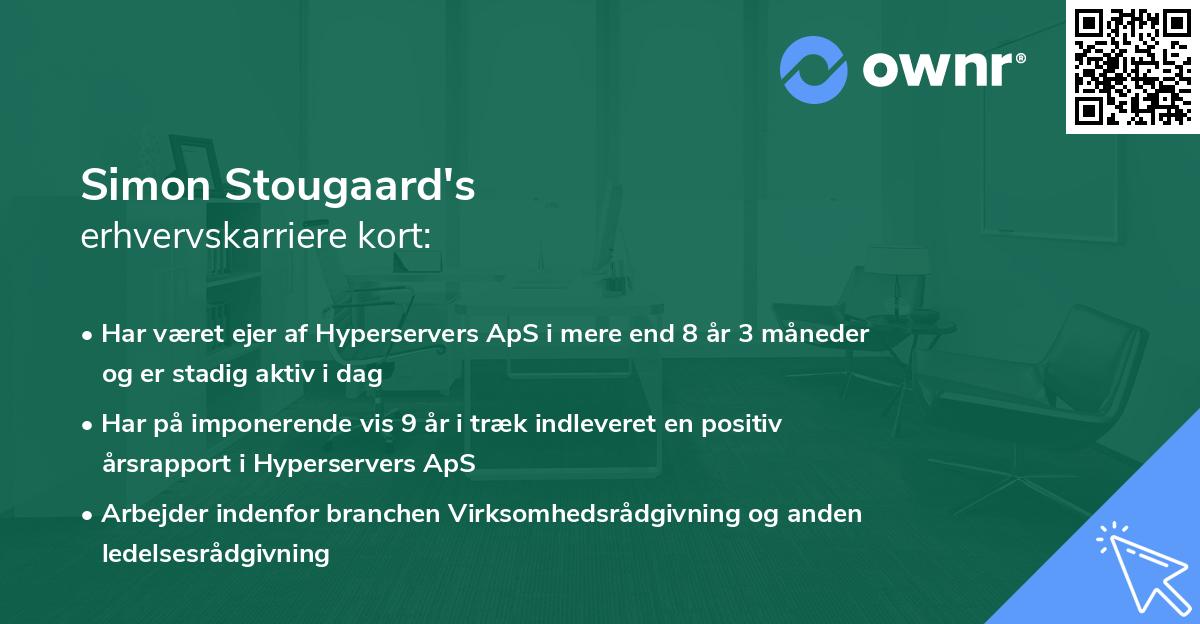 ownr®

Simon Stougaard's
erhvervskarriere kort:

• Har været ejer af Hyperservers ApS i mere end 8 år 3 måneder og er stadig aktiv i dag

• Har på imponerende vis 9 år i træk indleveret en positiv årsrapport i Hyperservers ApS

• Arbejder indenfor branchen Virksomhedsrådgivning og anden ledelsesrådgivning